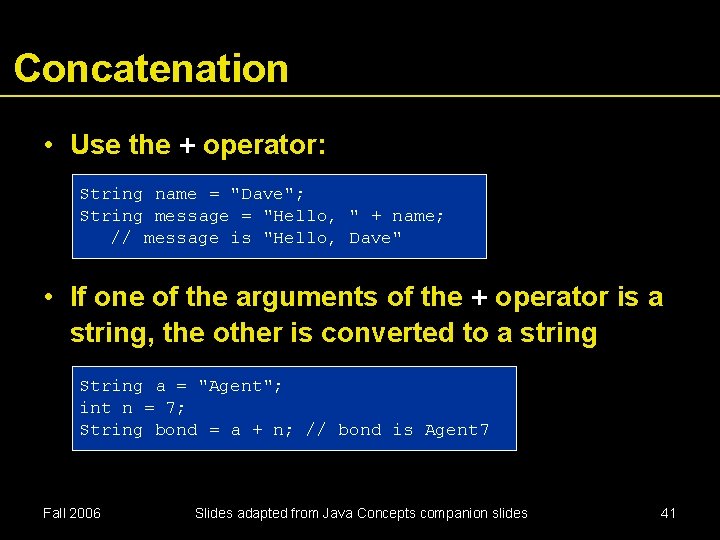 Concatenation

• Use the + operator:

String name = "Dave";
String message = "Hello, " + name;
   // message is "Hello, Dave"

• If one of the arguments of the + operator is a string, the other is converted to a string

String a = "Agent";
int n = 7;
String bond = a + n; // bond is Agent7

Fall 2006    Slides adapted from Java Concepts companion slides    41